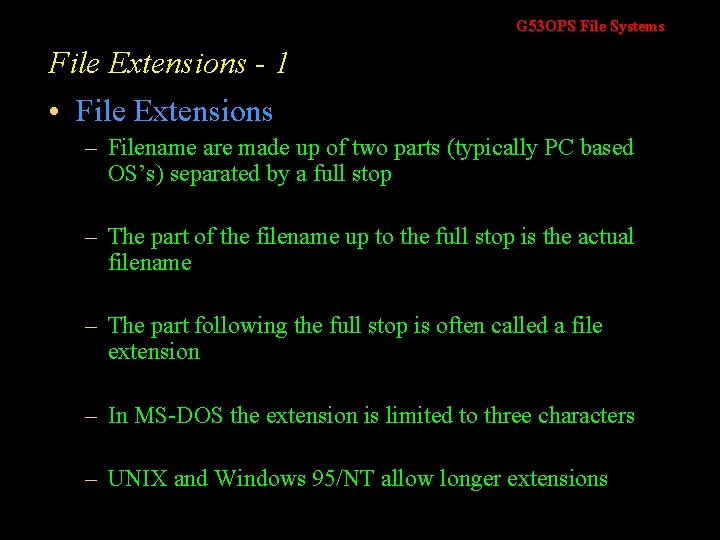 G53OPS File Systems

File Extensions - 1

• File Extensions

– Filename are made up of two parts (typically PC based OS's) separated by a full stop

– The part of the filename up to the full stop is the actual filename

– The part following the full stop is often called a file extension

– In MS-DOS the extension is limited to three characters

– UNIX and Windows 95/NT allow longer extensions